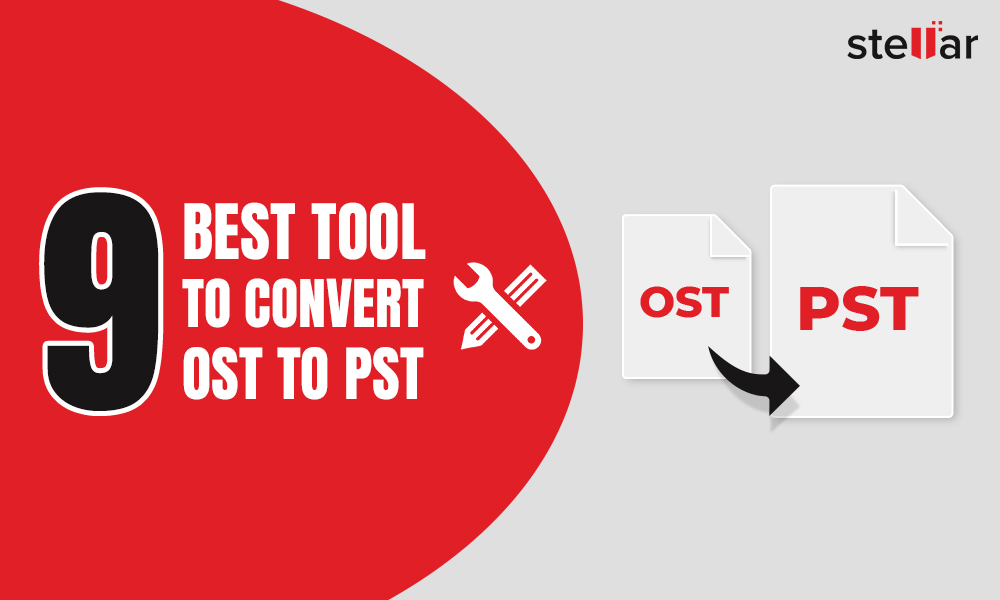 stellar

9 BEST TOOL TO CONVERT OST TO PST

OST

PST